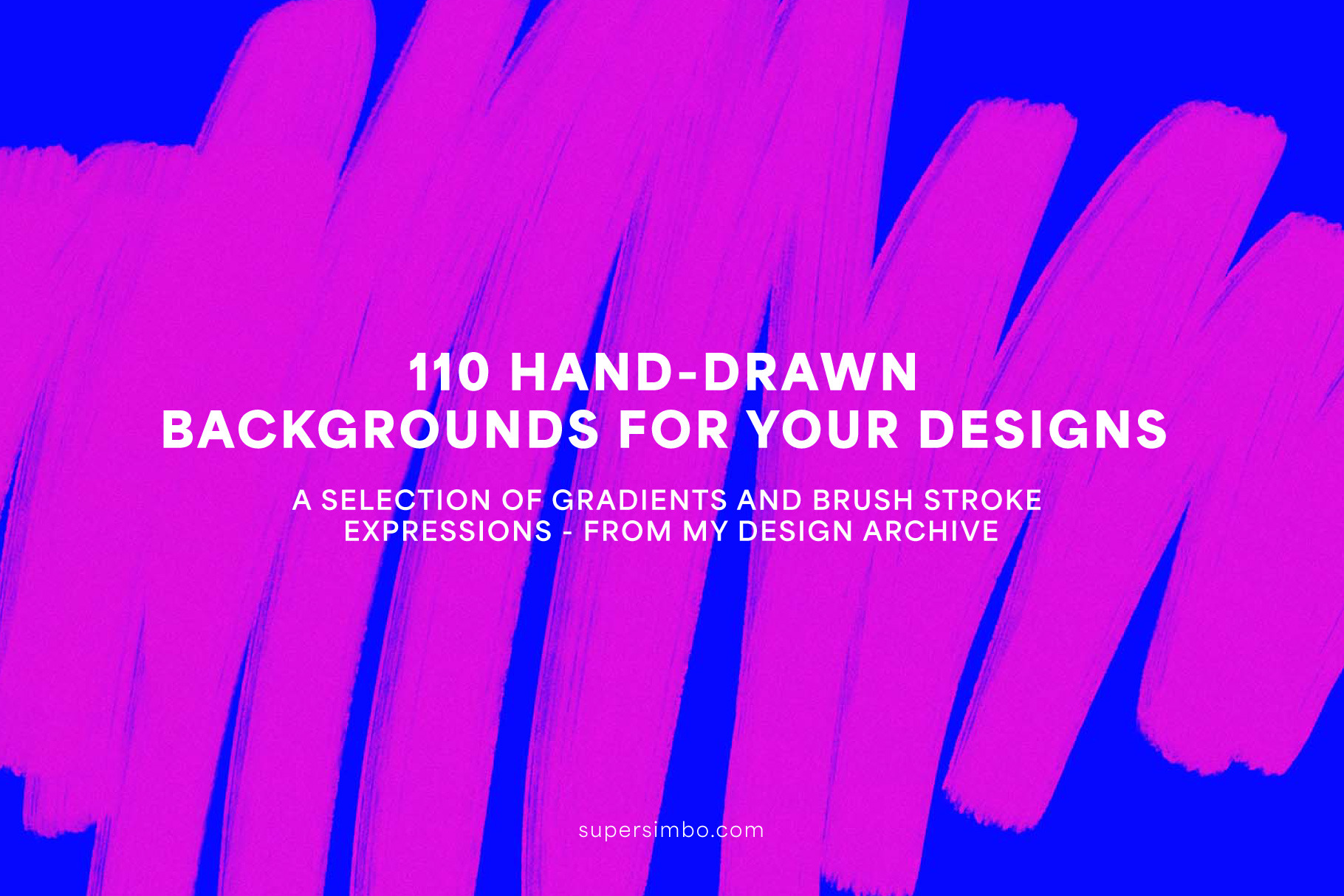 110 HAND-DRAWN BACKGROUNDS FOR YOUR DESIGNS

A SELECTION OF GRADIENTS AND BRUSH STROKE EXPRESSIONS - FROM MY DESIGN ARCHIVE

supersimbo.com